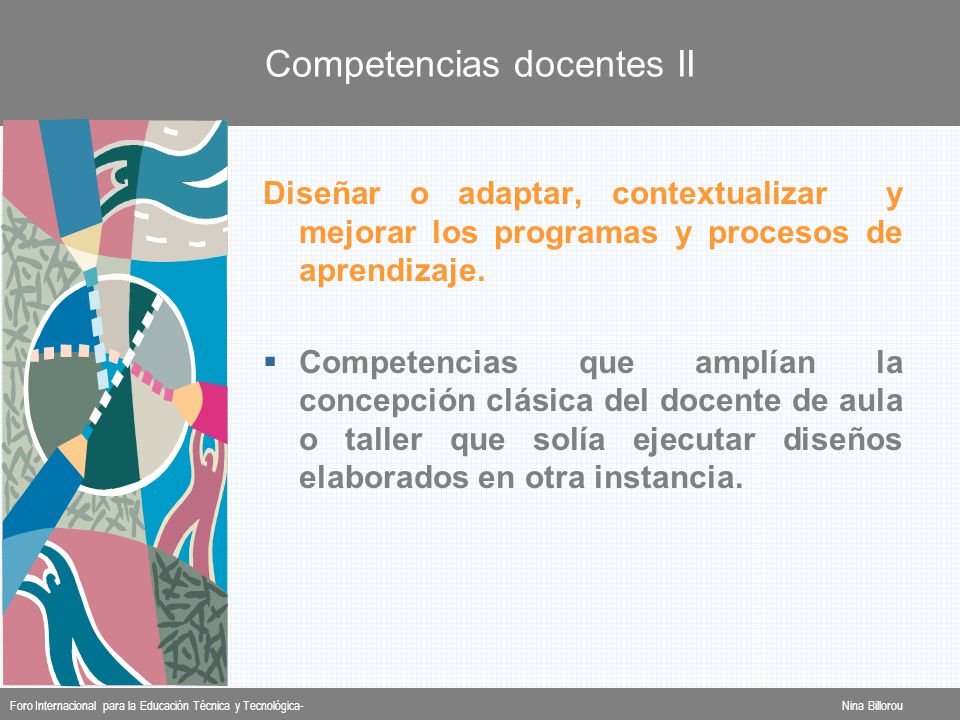 Competencias docentes II

Diseñar o adaptar, contextualizar y mejorar los programas y procesos de aprendizaje.

▪ Competencias que amplían la concepción clásica del docente de aula o taller que solía ejecutar diseños elaborados en otra instancia.

Foro Internacional para la Educación Técnica y Tecnológica-

Nina Billorou